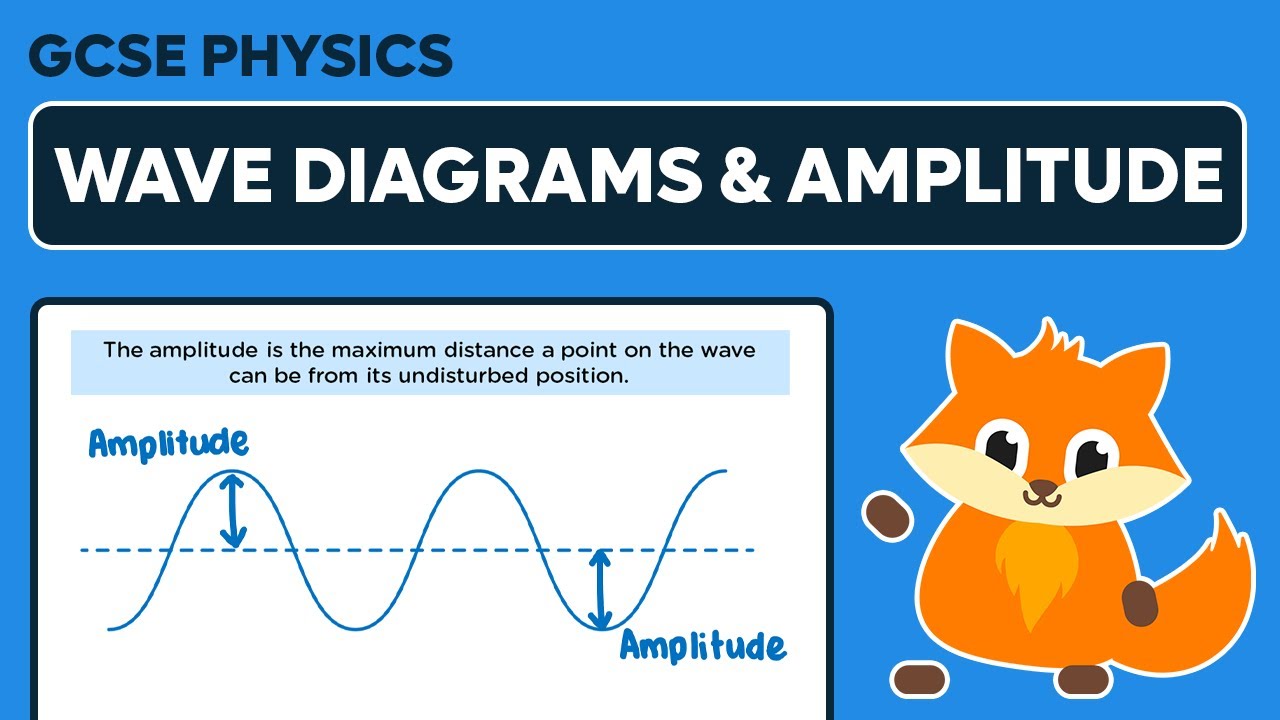 GCSE PHYSICS

WAVE DIAGRAMS & AMPLITUDE

The amplitude is the maximum distance a point on the wave can be from its undisturbed position.

Amplitude

Amplitude